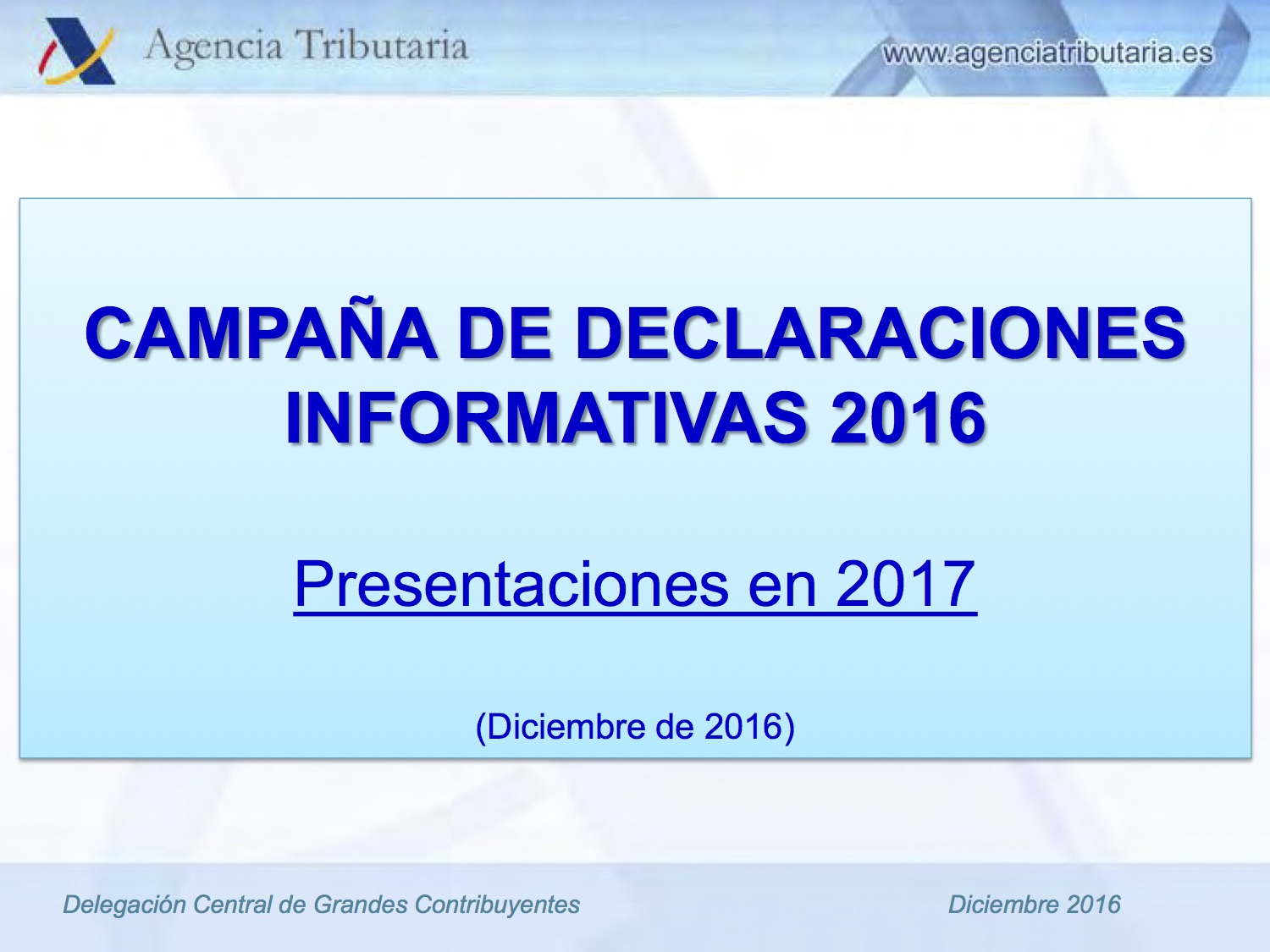 Agencia Tributaria

www.agenciatributaria.es

CAMPAÑA DE DECLARACIONES INFORMATIVAS 2016

Presentaciones en 2017

(Diciembre de 2016)

Delegación Central de Grandes Contribuyentes

Diciembre 2016